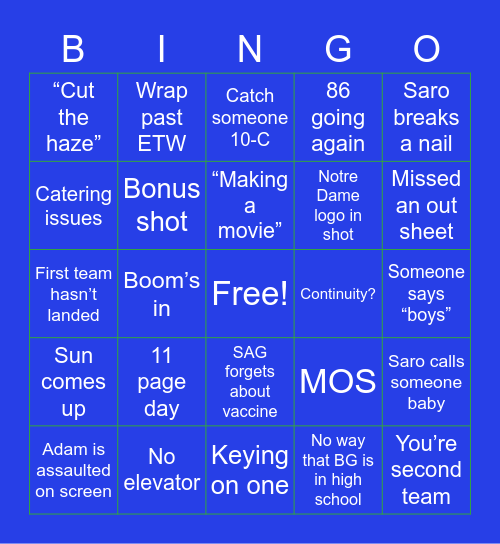 | B | I | N | G | O |
|---|---|---|---|---|
| “Cut the haze” | Wrap past ETW | Catch someone 10-C | 86 going again | Saro breaks a nail |
| Catering issues | Bonus shot | “Making a movie” | Notre Dame logo in shot | Missed an out sheet |
| First team hasn’t landed | Boom’s in | Free! | Continuity? | Someone says “boys” |
| Sun comes up | 11 page day | SAG forgets about vaccine | MOS | Saro calls someone baby |
| Adam is assaulted on screen | No elevator | Keying on one | No way that BG is in high school | You’re second team |